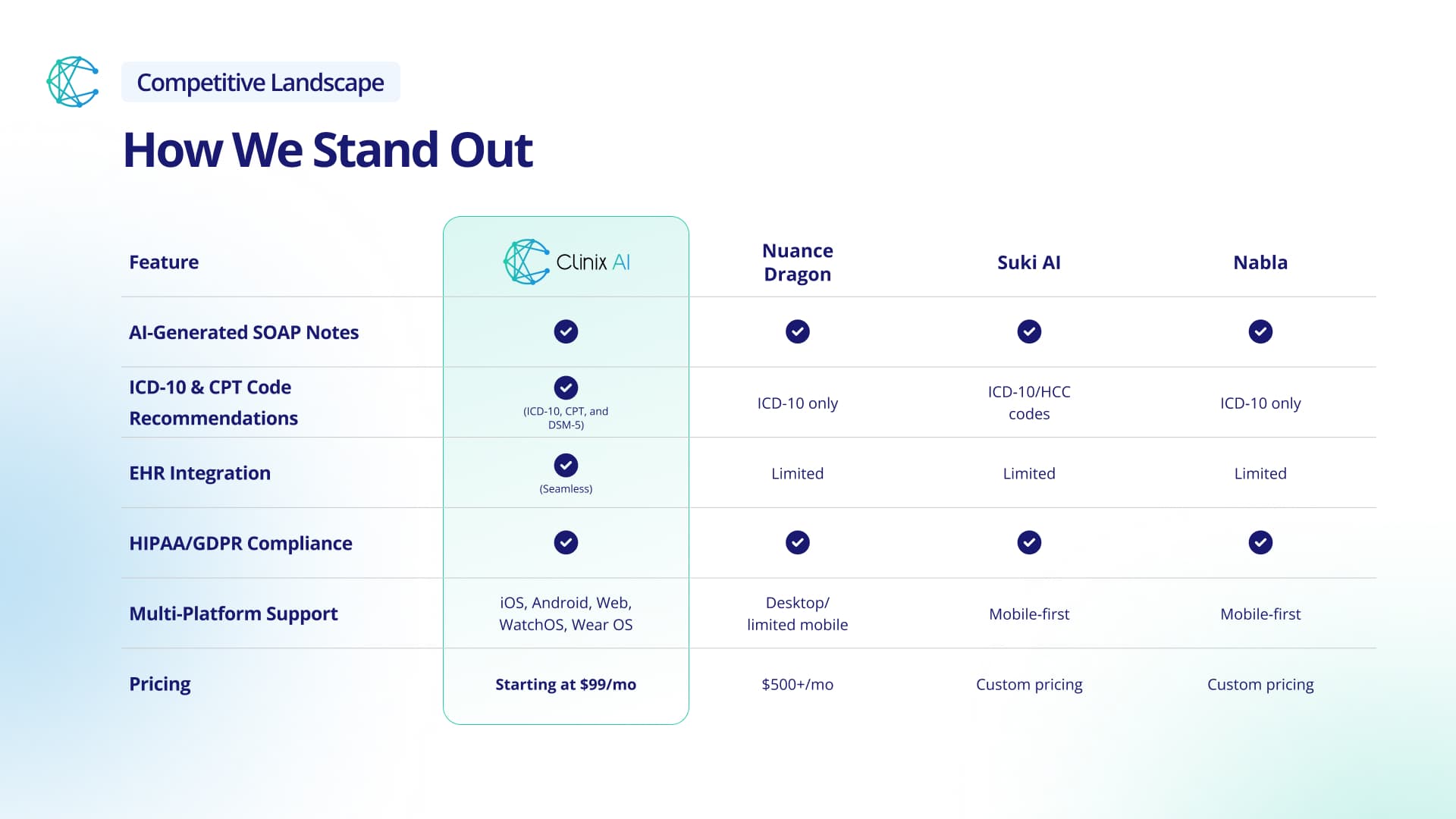 Competitive Landscape

How We Stand Out

| Feature | Clinix AI | Nuance Dragon | Suki AI | Nabla |
|---|---|---|---|---|
| AI-Generated SOAP Notes | ✓ | ✓ | ✓ | ✓ |
| ICD-10 & CPT Code Recommendations | ✓ (ICD-10, CPT, and DSM-5) | ICD-10 only | ICD-10/HCC codes | ICD-10 only |
| EHR Integration | ✓ (Seamless) | Limited | Limited | Limited |
| HIPAA/GDPR Compliance | ✓ | ✓ | ✓ | ✓ |
| Multi-Platform Support | iOS, Android, Web, WatchOS, Wear OS | Desktop/ limited mobile | Mobile-first | Mobile-first |
| Pricing | Starting at \$99/mo | \$500+/mo | Custom pricing | Custom pricing |